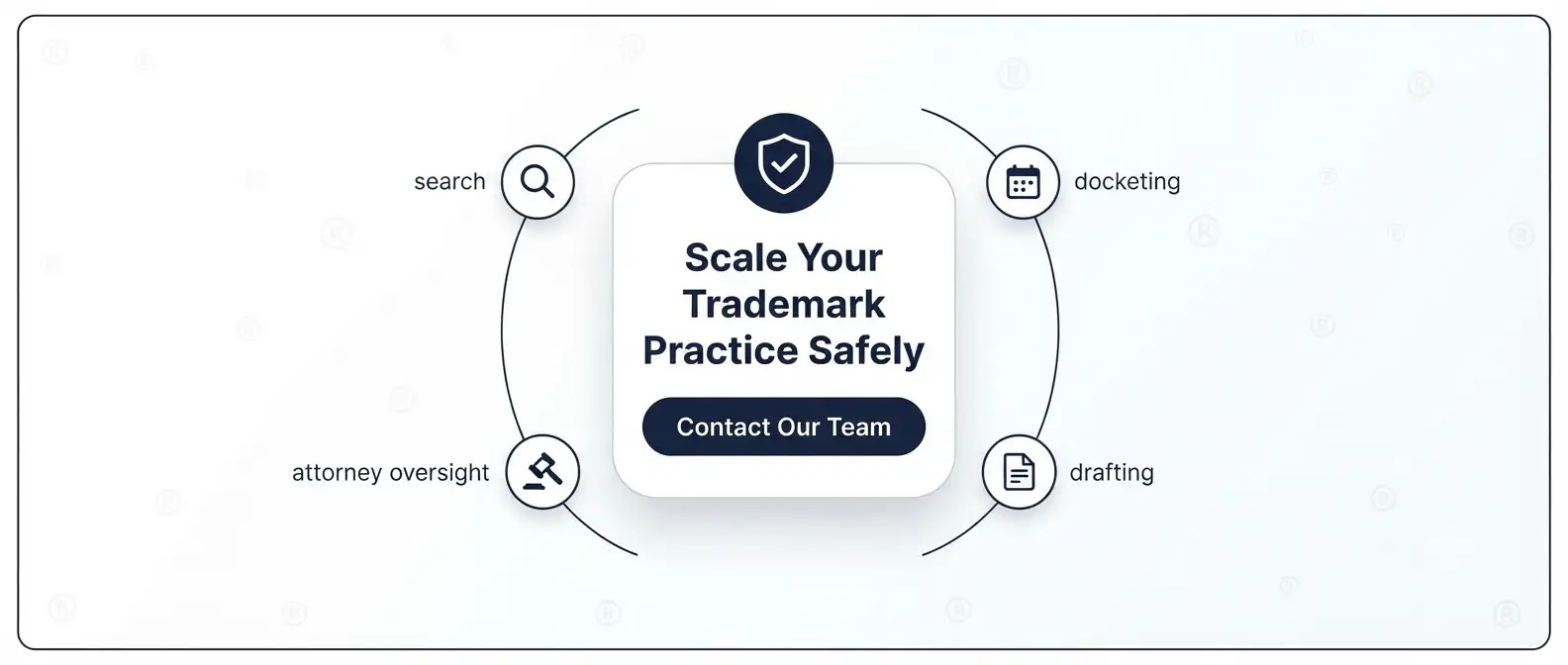 search

docketing

Scale Your Trademark Practice Safely

Contact Our Team

attorney oversight

drafting